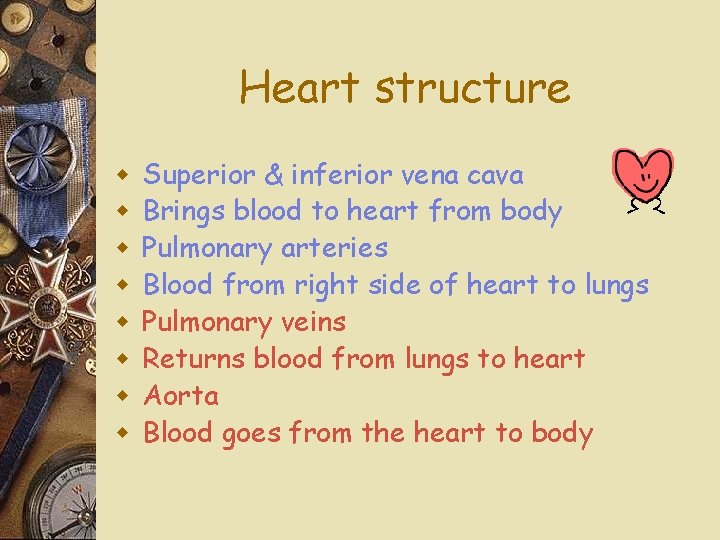 Heart structure

- Superior & inferior vena cava
- Brings blood to heart from body
- Pulmonary arteries
- Blood from right side of heart to lungs
- Pulmonary veins
- Returns blood from lungs to heart
- Aorta
- Blood goes from the heart to body